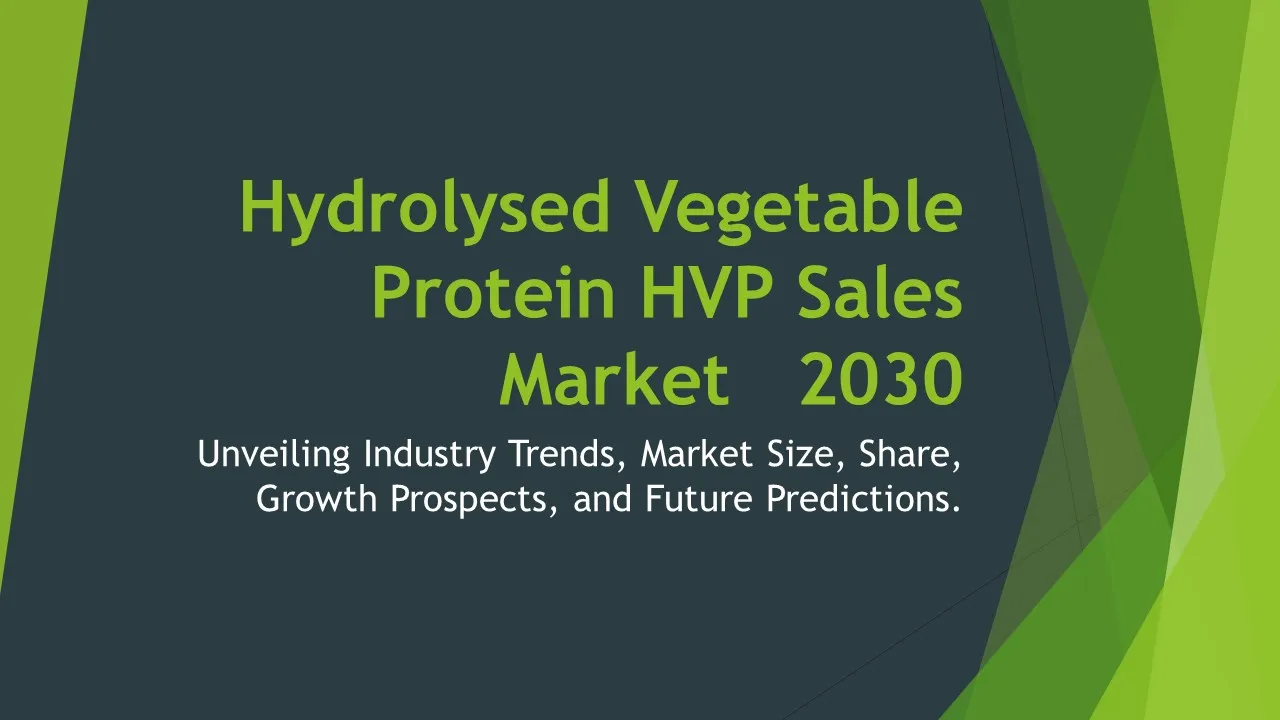 Hydrolysed Vegetable Protein HVP Sales Market 2030

Unveiling Industry Trends, Market Size, Share, Growth Prospects, and Future Predictions.